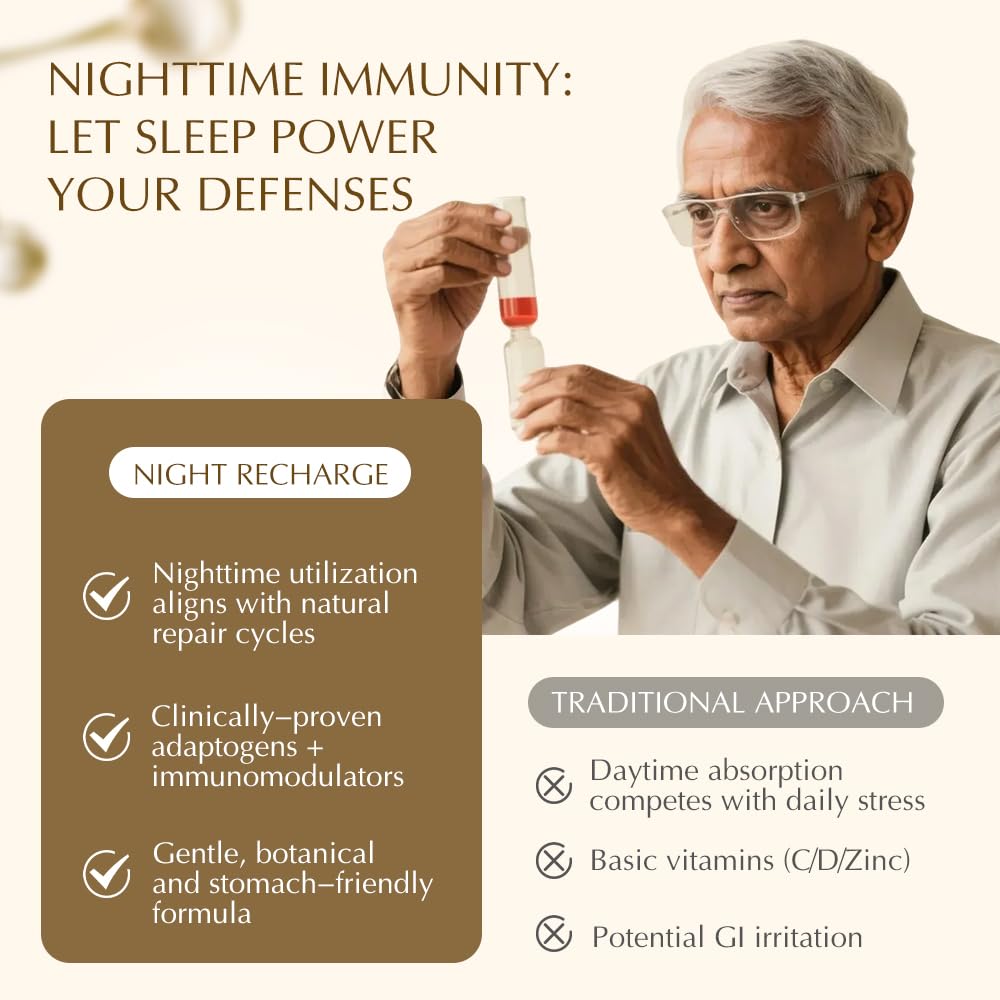 NIGHTTIME IMMUNITY: LET SLEEP POWER YOUR DEFENSES

NIGHT RECHARGE

Nighttime utilization aligns with natural repair cycles

Clinically–proven adaptogens + immunomodulators

Gentle, botanical and stomach–friendly formula

TRADITIONAL APPROACH

Daytime absorption competes with daily stress

Basic vitamins (C/D/Zinc)

Potential GI irritation